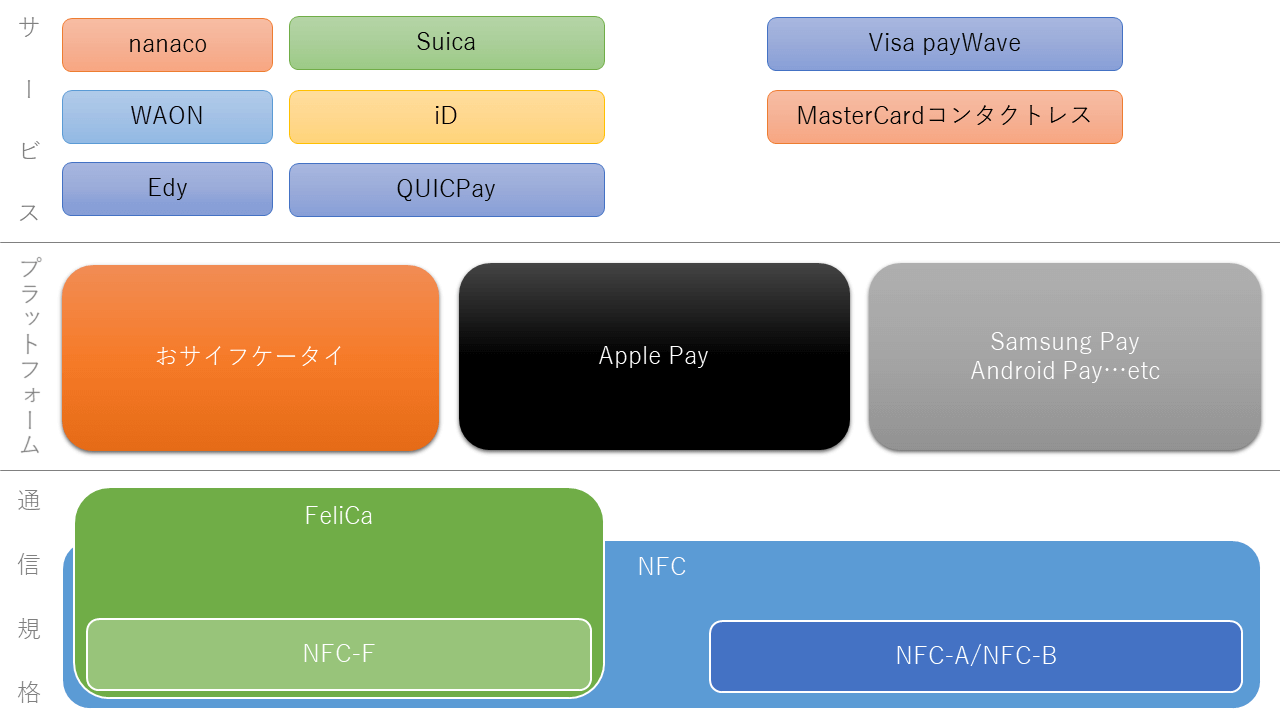 サービス

nanaco

Suica

Visa payWave

WAON

iD

MasterCardコンタクトレス

Edy

QUICPay

プラットフォーム

おサイフケータイ

Apple Pay

Samsung Pay
Android Pay…etc

通信規格

FeliCa

NFC

NFC-F

NFC-A/NFC-B